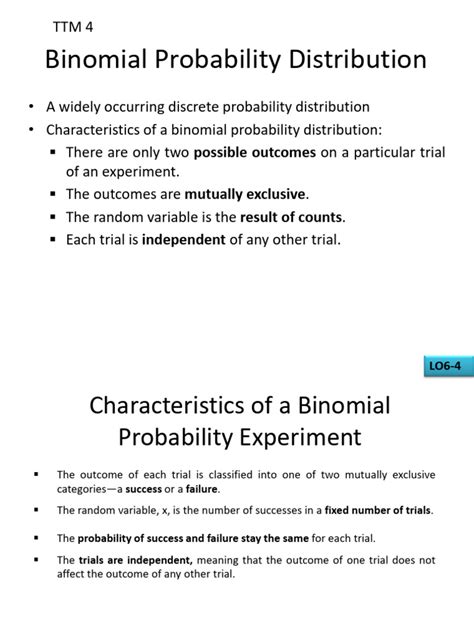 TTM 4

Binomial Probability Distribution

• A widely occurring discrete probability distribution
• Characteristics of a binomial probability distribution:
▪ There are only two possible outcomes on a particular trial of an experiment.
▪ The outcomes are mutually exclusive.
▪ The random variable is the result of counts.
▪ Each trial is independent of any other trial.

LO6-4

Characteristics of a Binomial Probability Experiment

▪ The outcome of each trial is classified into one of two mutually exclusive categories—a success or a failure.
▪ The random variable, x, is the number of successes in a fixed number of trials.
▪ The probability of success and failure stay the same for each trial.
▪ The trials are independent, meaning that the outcome of one trial does not affect the outcome of any other trial.